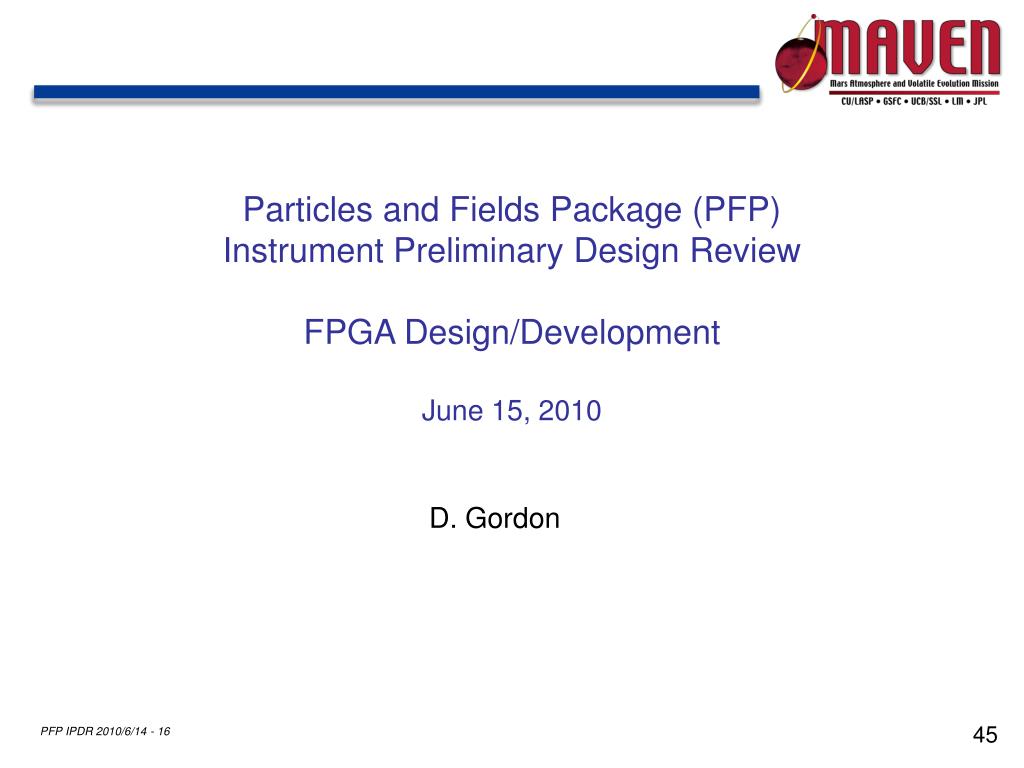 MAVEN
Mars Atmosphere and Volatile Evolution Mission
CU/LASP • GSFC • UCB/SSL • LM • JPL

Particles and Fields Package (PFP)
Instrument Preliminary Design Review

FPGA Design/Development

June 15, 2010

D. Gordon

PFP IPDR 2010/6/14 - 16

45